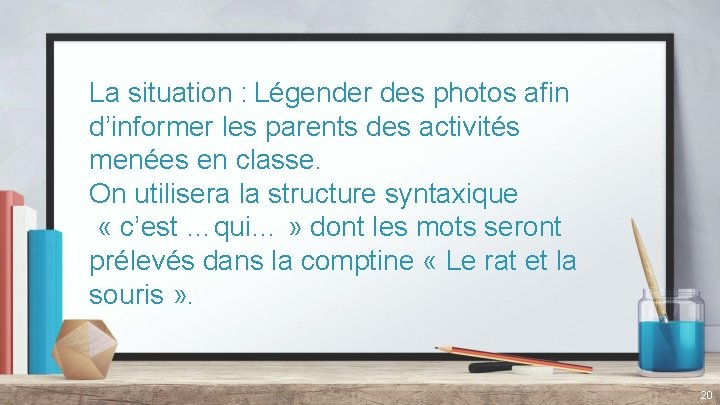 La situation : Légender des photos afin d’informer les parents des activités menées en classe.
On utilisera la structure syntaxique « c’est …qui… » dont les mots seront prélevés dans la comptine « Le rat et la souris ».

20